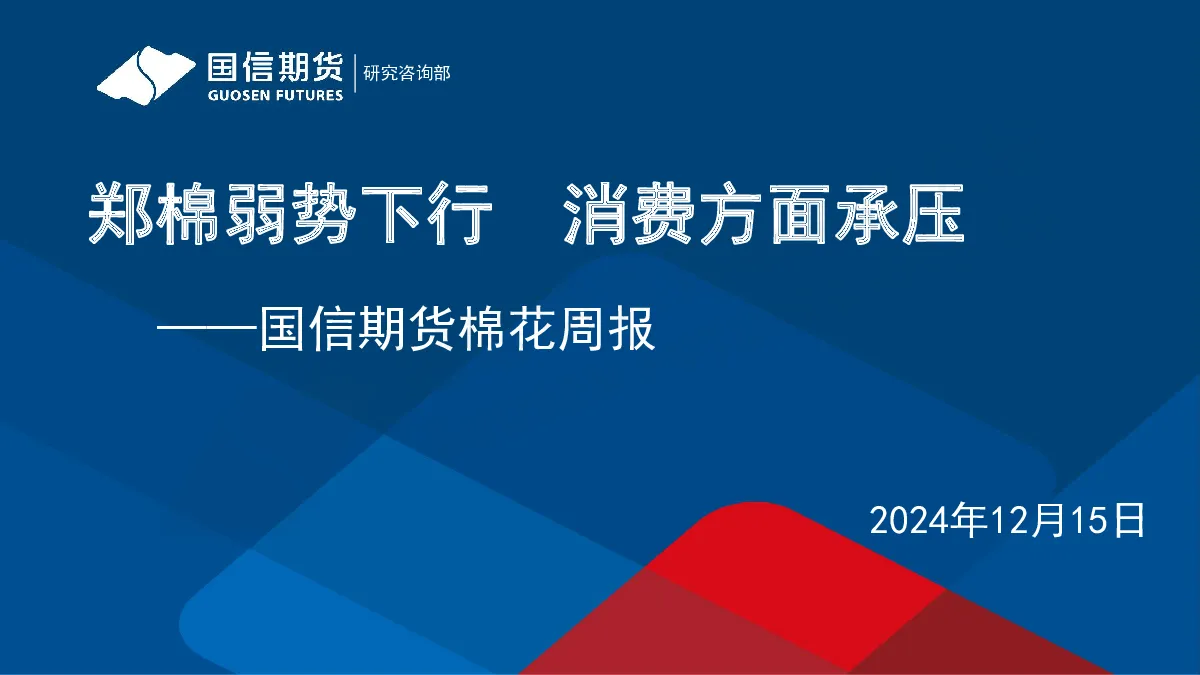 国信期货
GUOSEN FUTURES
研究咨询部

郑棉弱势下行 消费方面承压

——国信期货棉花周报

2024年12月15日